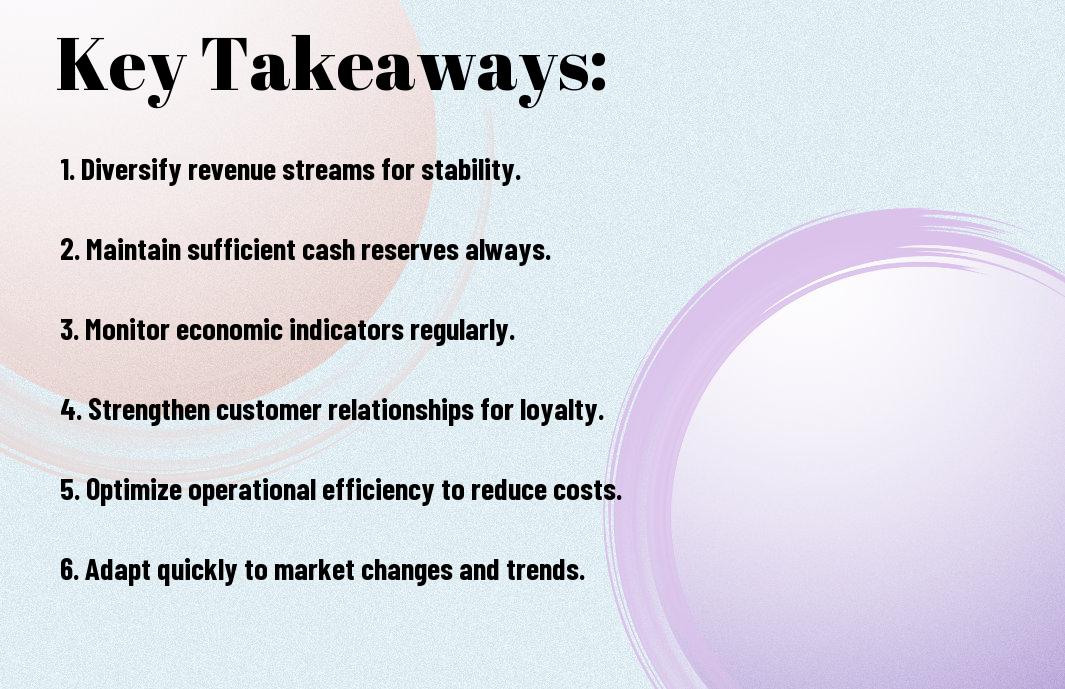 Key Takeaways:

1. Diversify revenue streams for stability.

2. Maintain sufficient cash reserves always.

3. Monitor economic indicators regularly.

4. Strengthen customer relationships for loyalty.

5. Optimize operational efficiency to reduce costs.

6. Adapt quickly to market changes and trends.